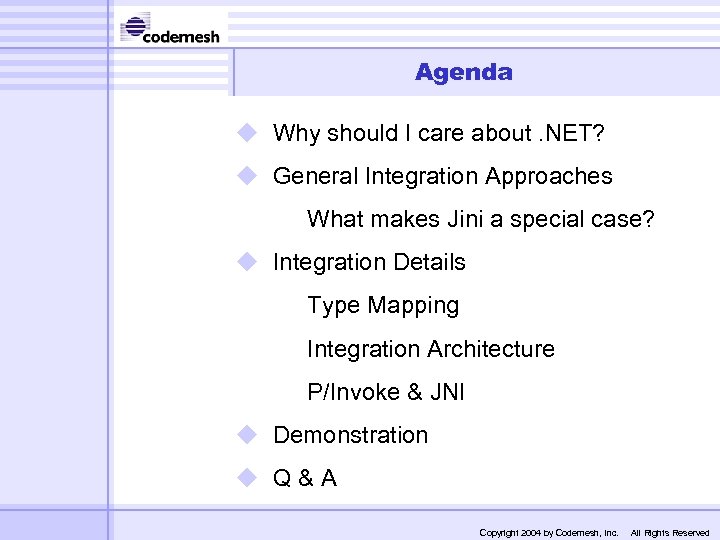 codemesh

Agenda

Why should I care about .NET?

General Integration Approaches

What makes Jini a special case?

Integration Details

Type Mapping

Integration Architecture

P/Invoke & JNI

Demonstration

Q & A

Copyright 2004 by Codemesh, Inc. All Rights Reserved